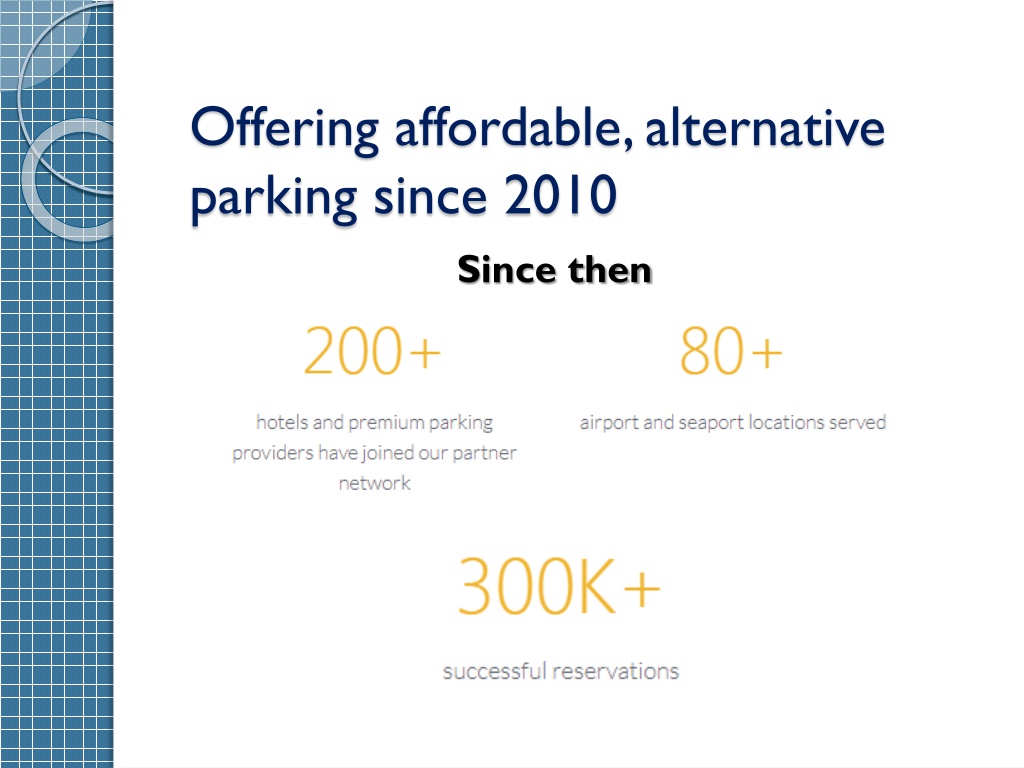 Offering affordable, alternative parking since 2010

Since then

200+

hotels and premium parking providers have joined our partner network

80+

airport and seaport locations served

300K+

successful reservations